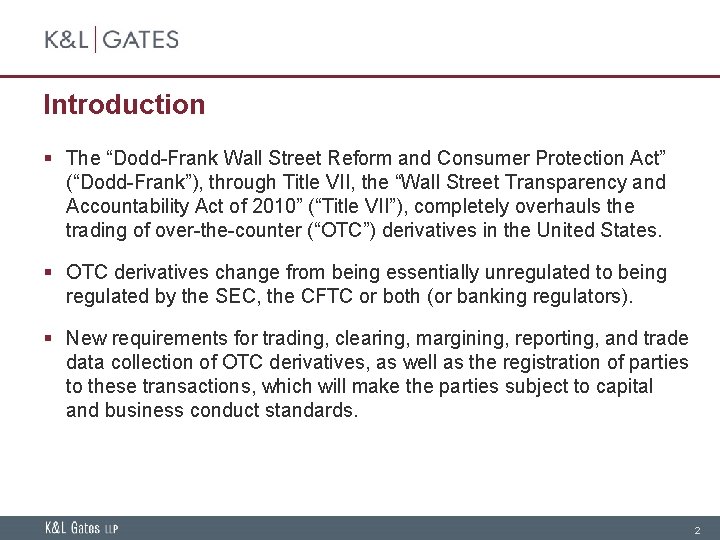 K&L | GATES

Introduction

▪ The “Dodd-Frank Wall Street Reform and Consumer Protection Act” (“Dodd-Frank”), through Title VII, the “Wall Street Transparency and Accountability Act of 2010” (“Title VII”), completely overhauls the trading of over-the-counter (“OTC”) derivatives in the United States.

▪ OTC derivatives change from being essentially unregulated to being regulated by the SEC, the CFTC or both (or banking regulators).

▪ New requirements for trading, clearing, margining, reporting, and trade data collection of OTC derivatives, as well as the registration of parties to these transactions, which will make the parties subject to capital and business conduct standards.

K&L Gates LLP

2